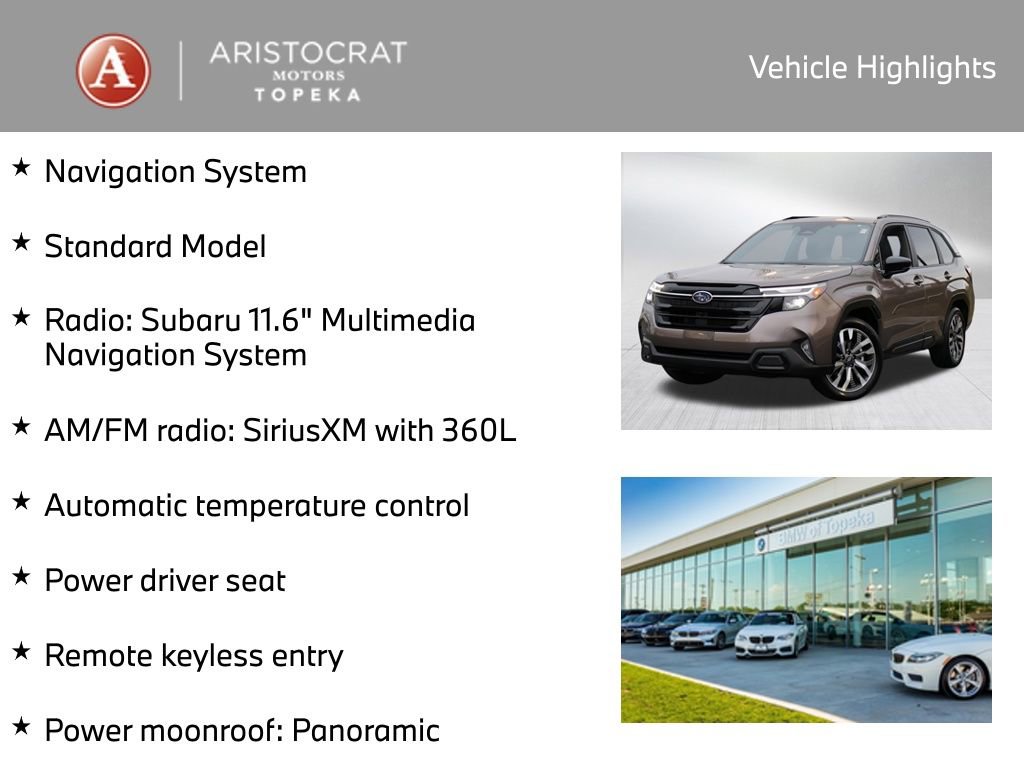 A
ARISTOCRAT
MOTORS
TOPEKA

Vehicle Highlights

★ Navigation System

★ Standard Model

★ Radio: Subaru 11.6" Multimedia Navigation System

★ AM/FM radio: SiriusXM with 360L

★ Automatic temperature control

★ Power driver seat

★ Remote keyless entry

★ Power moonroof: Panoramic

BMW of Topeka